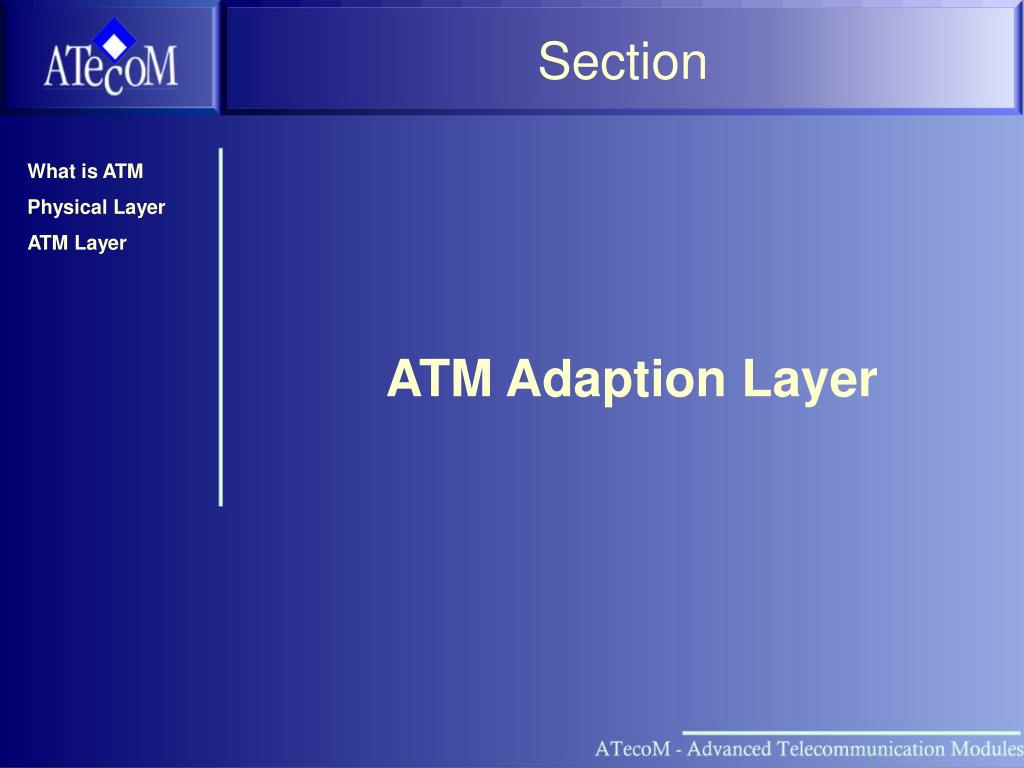 ATecoM

Section

What is ATM

Physical Layer

ATM Layer

ATM Adaption Layer

ATecoM - Advanced Telecommunication Modules